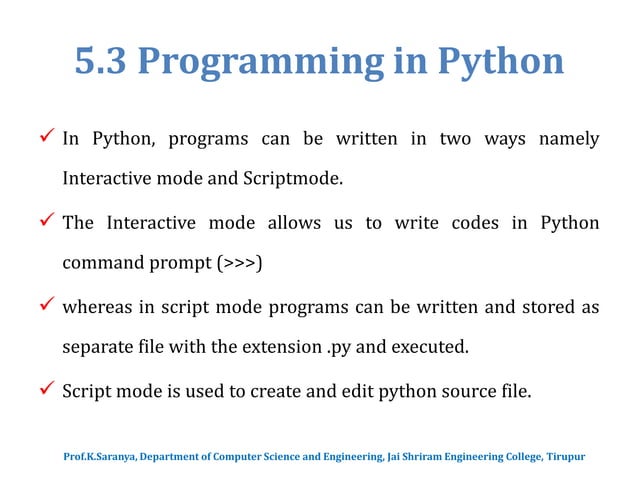 5.3 Programming in Python

✓ In Python, programs can be written in two ways namely Interactive mode and Scriptmode.

✓ The Interactive mode allows us to write codes in Python command prompt (>>>)

✓ whereas in script mode programs can be written and stored as separate file with the extension .py and executed.

✓ Script mode is used to create and edit python source file.

Prof.K.Saranya, Department of Computer Science and Engineering, Jai Shriram Engineering College, Tirupur